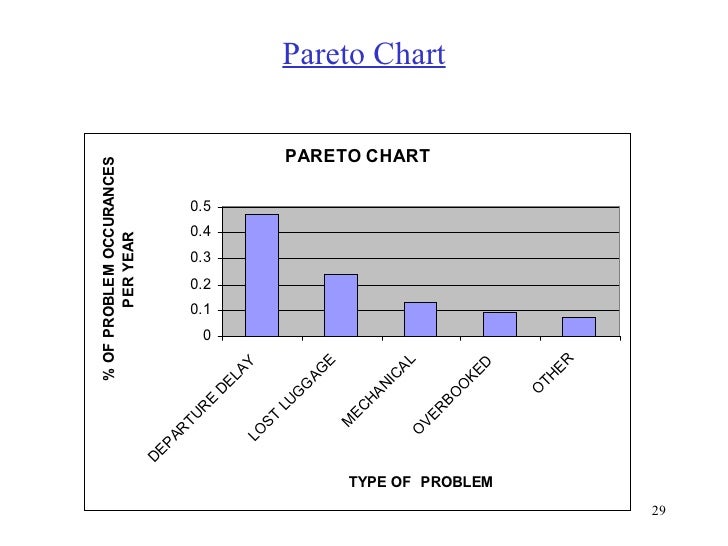 Pareto Chart

PARETO CHART

% OF PROBLEM OCCURANCES PER YEAR

0.5
0.4
0.3
0.2
0.1
0

DEPARTURE DELAY
LOST LUGGAGE
MECHANICAL
OVERBOOKED
OTHER

TYPE OF PROBLEM

29